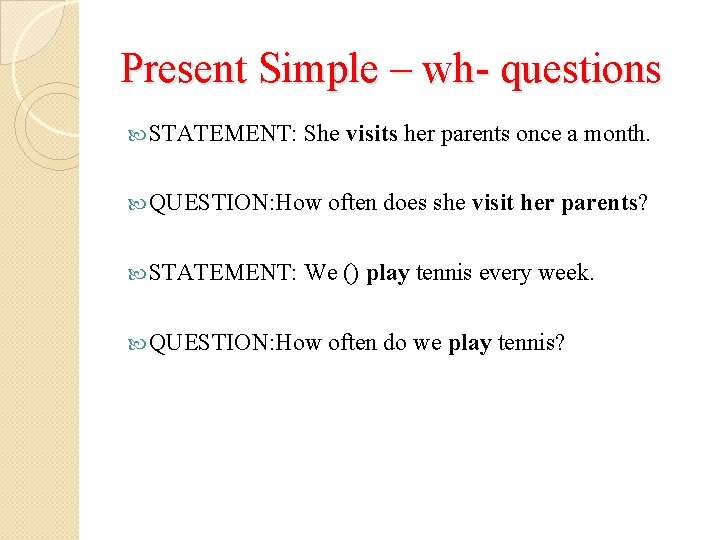 Present Simple – wh- questions

STATEMENT: She visits her parents once a month.

QUESTION:How often does she visit her parents?

STATEMENT: We () play tennis every week.

QUESTION:How often do we play tennis?